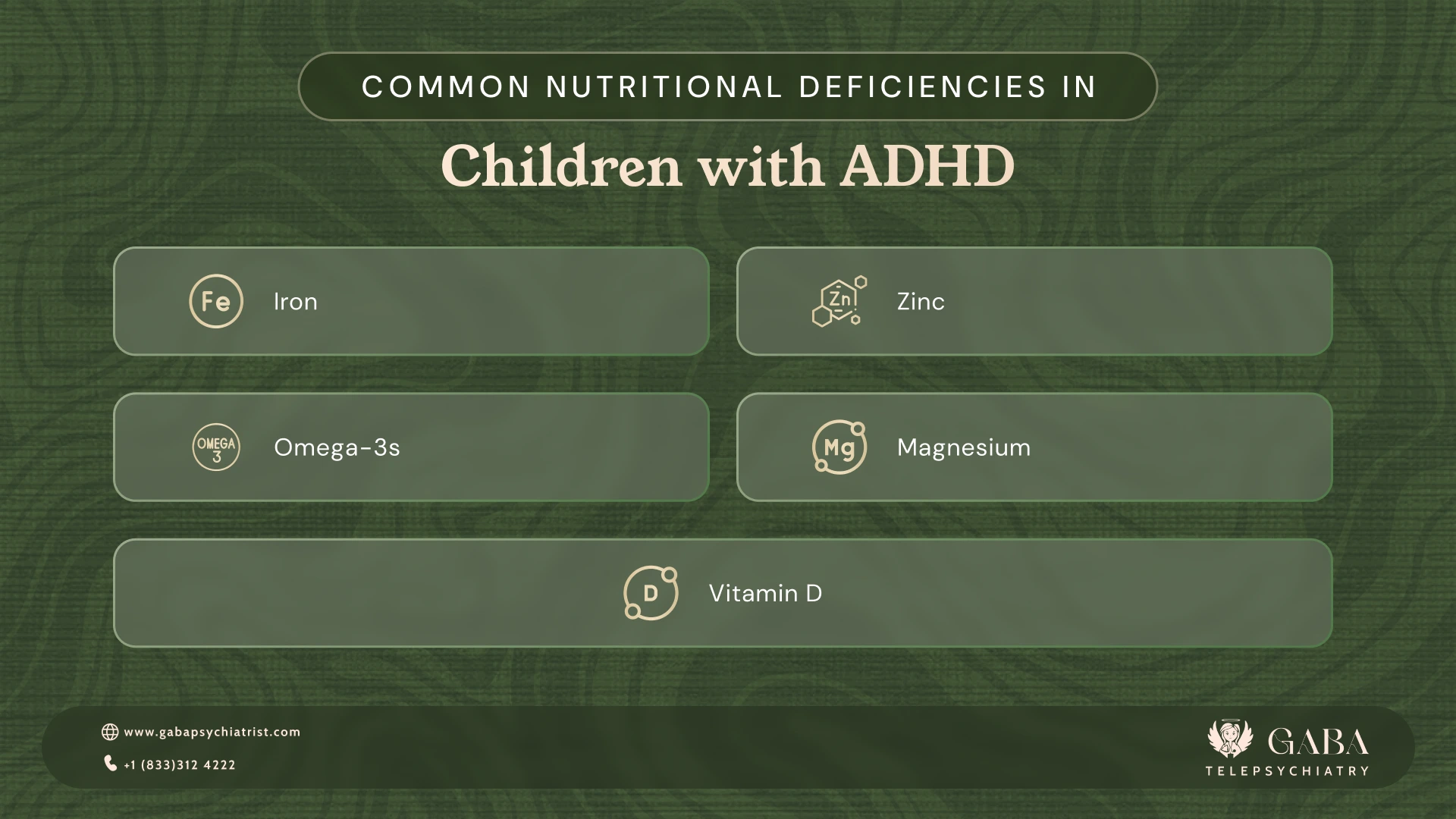 COMMON NUTRITIONAL DEFICIENCIES IN

Children with ADHD

Fe Iron

Zn Zinc

OMEGA 3 Omega-3s

Mg Magnesium

D Vitamin D

www.gabapsychiatrist.com

+1 (833)312 4222

GABA
TELEPSYCHIATRY